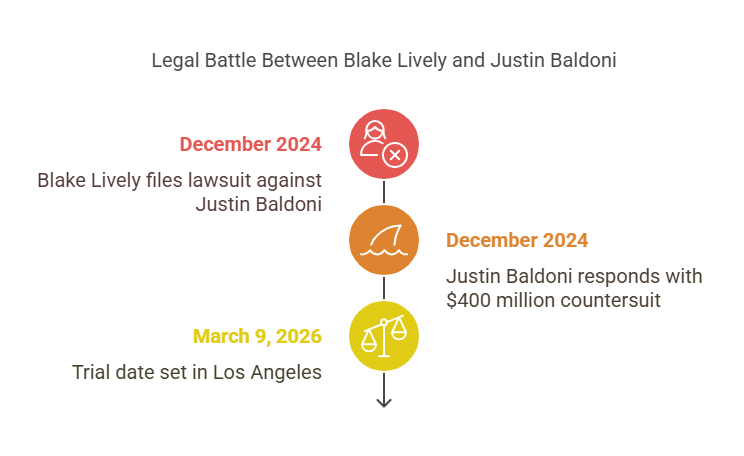 Legal Battle Between Blake Lively and Justin Baldoni

December 2024

Blake Lively files lawsuit against Justin Baldoni

December 2024

Justin Baldoni responds with \$400 million countersuit

March 9, 2026

Trial date set in Los Angeles